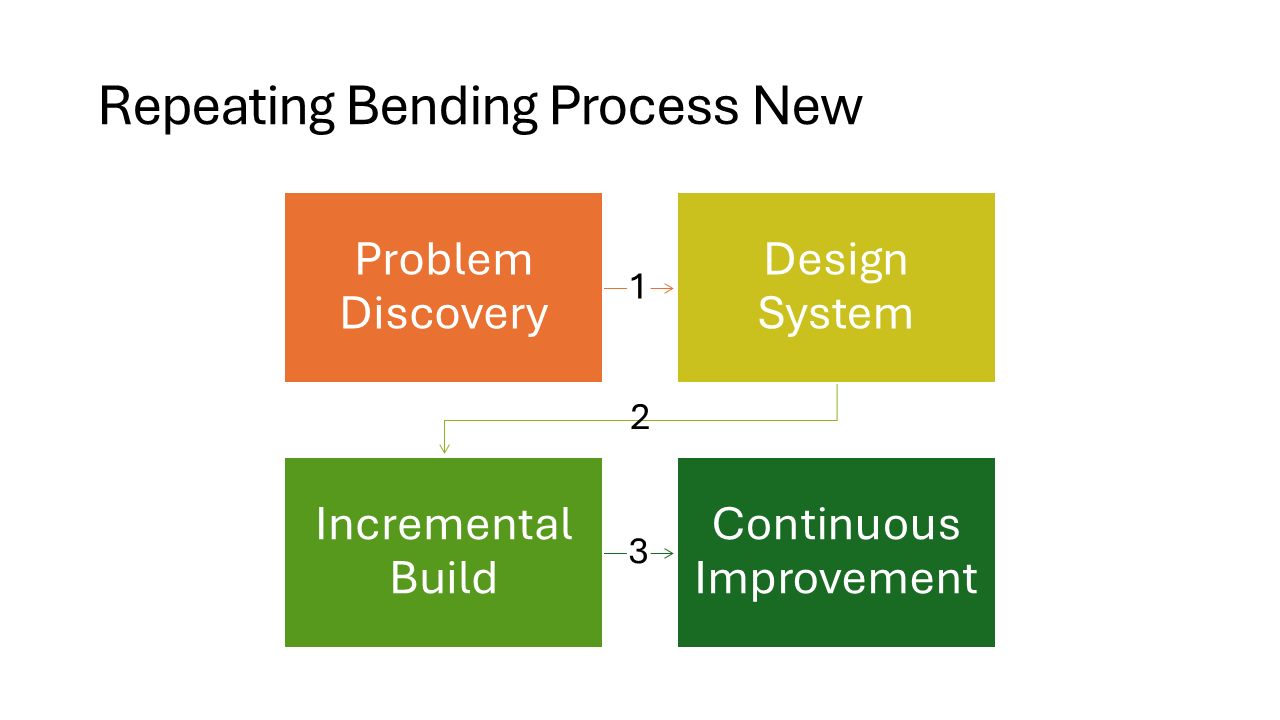 Repeating Bending Process New

Problem Discovery

1

Design System

2

Incremental Build

3

Continuous Improvement